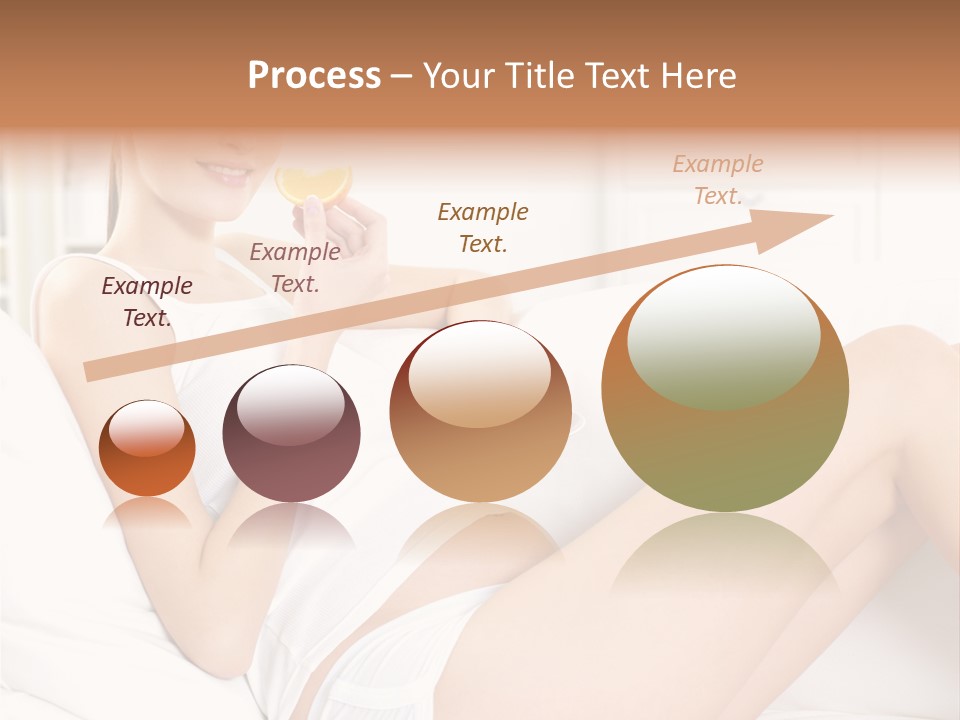 Process – Your Title Text Here

Example Text.

Example Text.

Example Text.

Example Text.